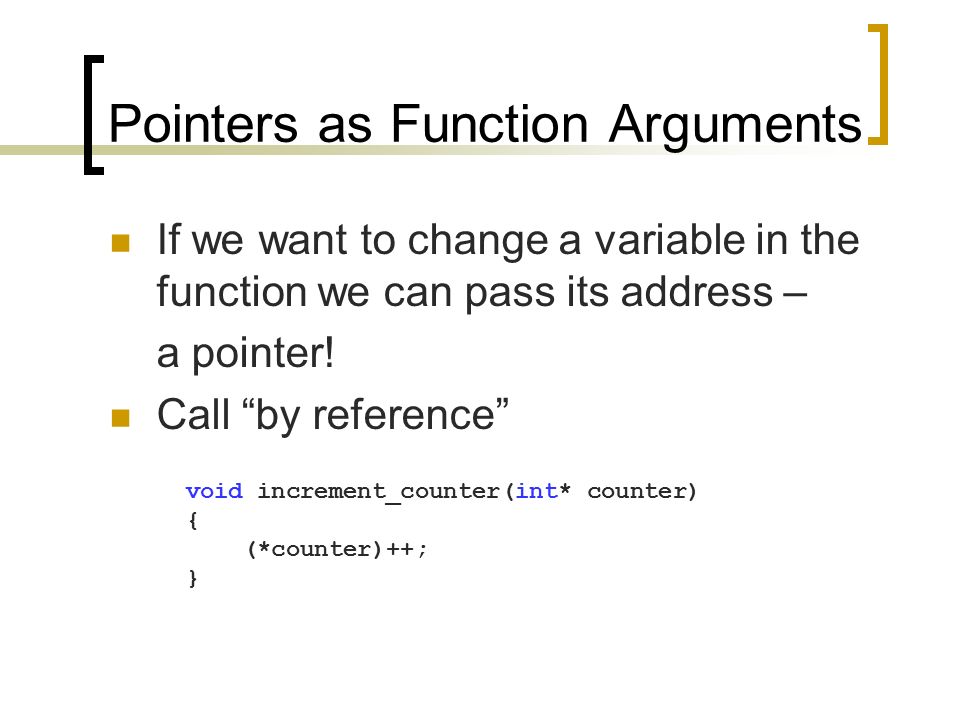 Pointers as Function Arguments

If we want to change a variable in the function we can pass its address –

a pointer!

Call “by reference”

void increment_counter(int* counter)
{
    (*counter)++;
}